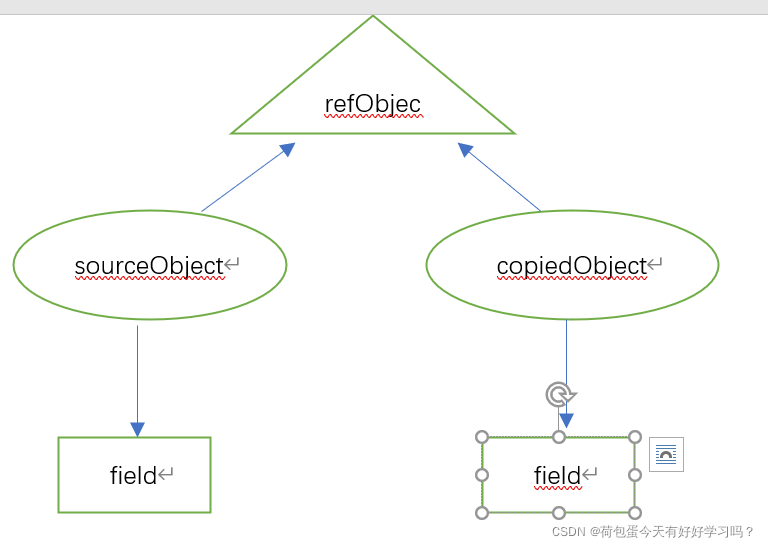 refObjec

sourceObject

copiedObject

field

field

CSDN @荷包蛋今天有好好学习吗？